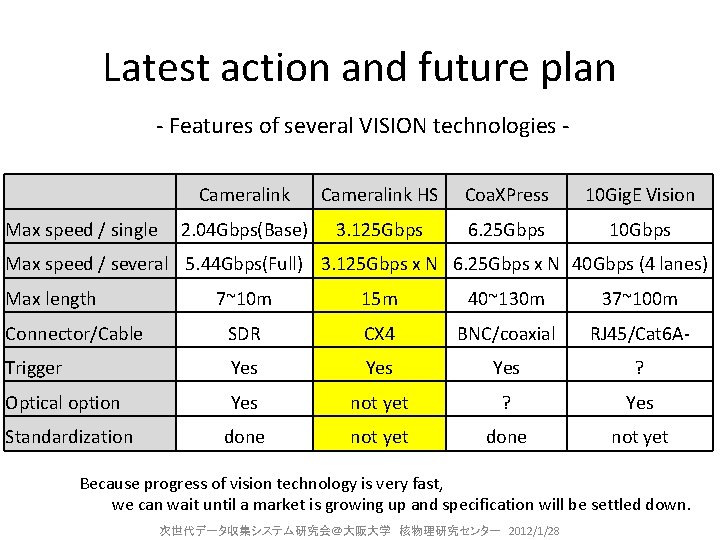 Latest action and future plan

- Features of several VISION technologies -

| | Cameralink | Cameralink HS | CoaXPress | 10GigE Vision |
|---|---|---|---|---|
| Max speed / single | 2.04Gbps(Base) | 3.125Gbps | 6.25Gbps | 10Gbps |
| Max speed / several | 5.44Gbps(Full) | 3.125Gbps x N | 6.25Gbps x N | 40Gbps (4 lanes) |
| Max length | 7~10m | 15m | 40~130m | 37~100m |
| Connector/Cable | SDR | CX4 | BNC/coaxial | RJ45/Cat6A- |
| Trigger | Yes | Yes | Yes | ? |
| Optical option | Yes | not yet | ? | Yes |
| Standardization | done | not yet | done | not yet |

Because progress of vision technology is very fast, we can wait until a market is growing up and specification will be settled down.

次世代データ収集システム研究会@大阪大学 核物理研究センター 2012/1/28